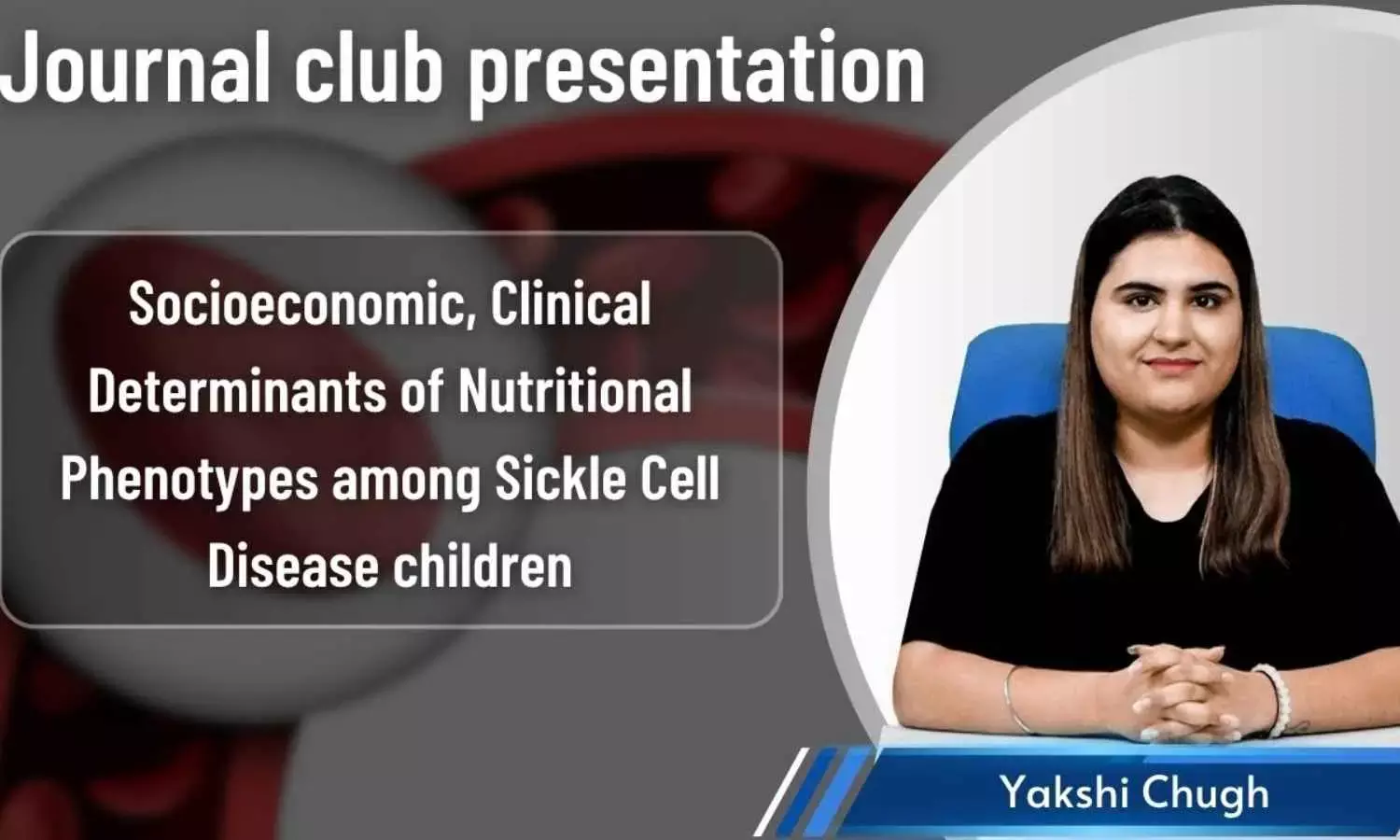 Journal club presentation

Socioeconomic, Clinical Determinants of Nutritional Phenotypes among Sickle Cell Disease children

Yakshi Chugh